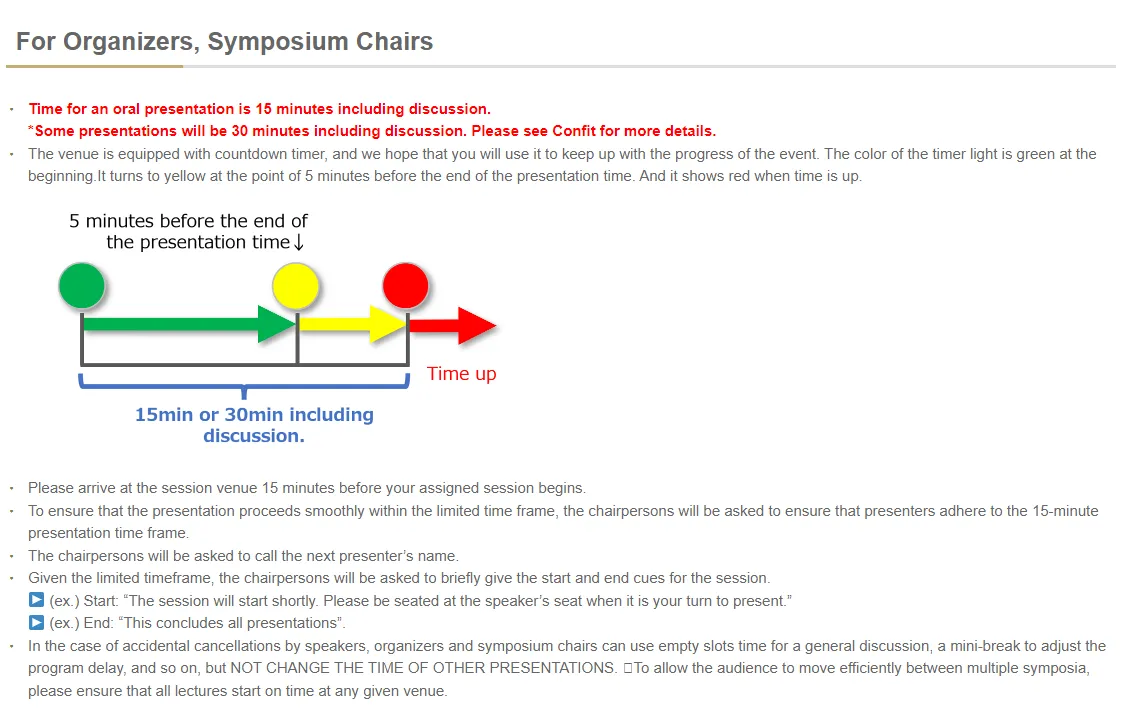 For Organizers, Symposium Chairs

・ Time for an oral presentation is 15 minutes including discussion.
*Some presentations will be 30 minutes including discussion. Please see Confit for more details.

・ The venue is equipped with countdown timer, and we hope that you will use it to keep up with the progress of the event. The color of the timer light is green at the beginning.It turns to yellow at the point of 5 minutes before the end of the presentation time. And it shows red when time is up.

5 minutes before the end of the presentation time↓

Time up

15min or 30min including discussion.

・ Please arrive at the session venue 15 minutes before your assigned session begins.

・ To ensure that the presentation proceeds smoothly within the limited time frame, the chairpersons will be asked to ensure that presenters adhere to the 15-minute presentation time frame.

・ The chairpersons will be asked to call the next presenter's name.

・ Given the limited timeframe, the chairpersons will be asked to briefly give the start and end cues for the session.
▶ (ex.) Start: "The session will start shortly. Please be seated at the speaker's seat when it is your turn to present."
▶ (ex.) End: "This concludes all presentations".

・ In the case of accidental cancellations by speakers, organizers and symposium chairs can use empty slots time for a general discussion, a mini-break to adjust the program delay, and so on, but NOT CHANGE THE TIME OF OTHER PRESENTATIONS. □To allow the audience to move efficiently between multiple symposia, please ensure that all lectures start on time at any given venue.